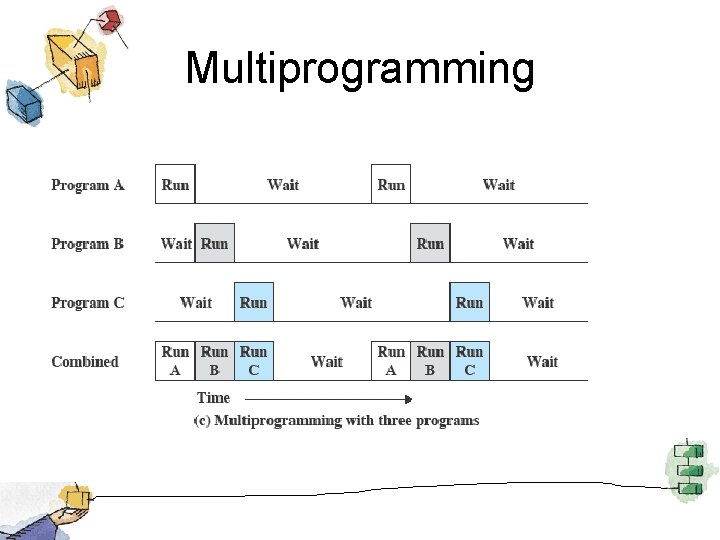 Multiprogramming

Program A Run Wait Run Wait

Program B Wait Run Wait Run Wait

Program C Wait Run Wait Run Wait

Combined Run A Run B Run C Wait Run A Run B Run C Wait

Time

(c) Multiprogramming with three programs